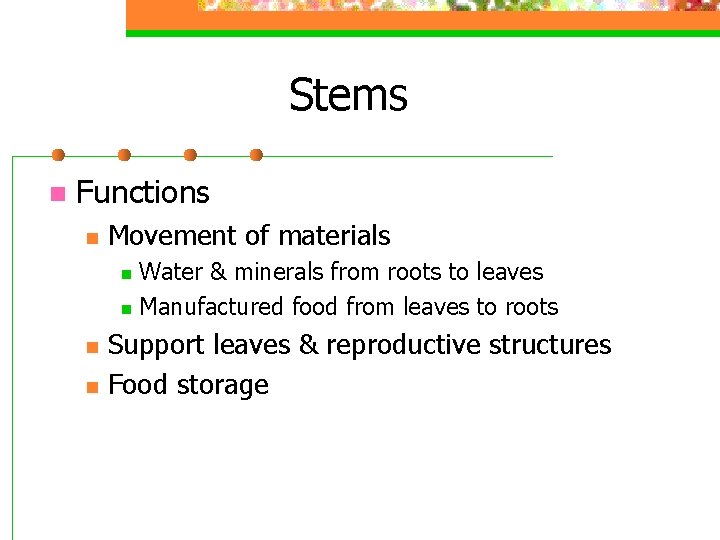 Stems

Functions

Movement of materials

Water & minerals from roots to leaves

Manufactured food from leaves to roots

Support leaves & reproductive structures

Food storage